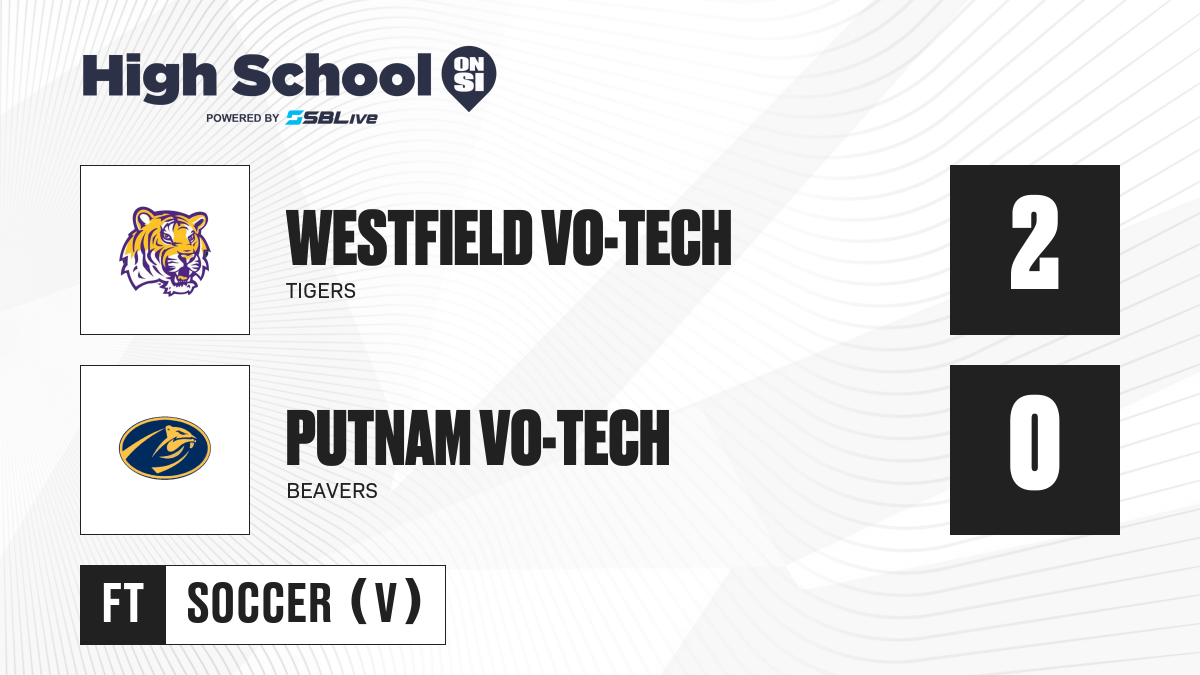 High School ON SI
POWERED BY SBLive

WESTFIELD VO-TECH
TIGERS
2

PUTNAM VO-TECH
BEAVERS
0

FT
SOCCER (V)